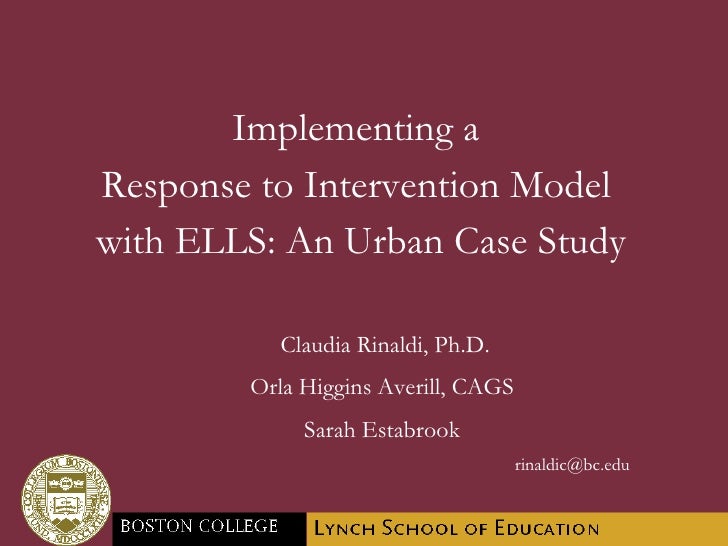 Implementing a Response to Intervention Model with ELLS: An Urban Case Study

Claudia Rinaldi, Ph.D.

Orla Higgins Averill, CAGS

Sarah Estabrook

rinaldic@bc.edu

BOSTON COLLEGE

LYNCH SCHOOL OF EDUCATION